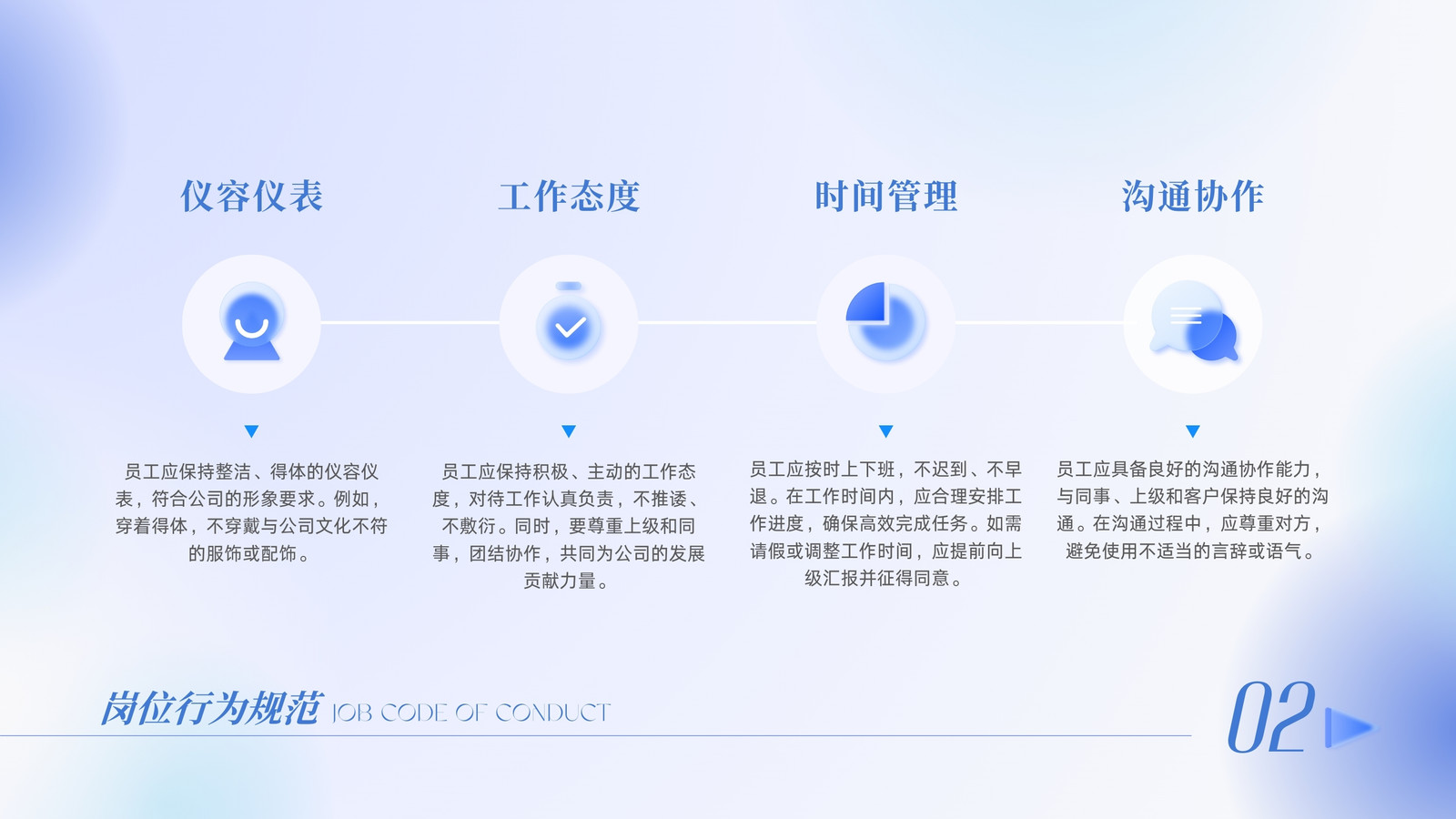 仪容仪表

员工应保持整洁、得体的仪容仪表，符合公司的形象要求。例如，穿着得体，不穿戴与公司文化不符的服饰或配饰。

工作态度

员工应保持积极、主动的工作态度，对待工作认真负责，不推诿、不敷衍。同时，要尊重上级和同事，团结协作，共同为公司的发展贡献力量。

时间管理

员工应按时上下班，不迟到、不早退。在工作时间内，应合理安排工作进度，确保高效完成任务。如需请假或调整工作时间，应提前向上级汇报并征得同意。

沟通协作

员工应具备良好的沟通协作能力，与同事、上级和客户保持良好的沟通。在沟通过程中，应尊重对方，避免使用不适当的言辞或语气。

岗位行为规范 JOB CODE OF CONDUCT

02